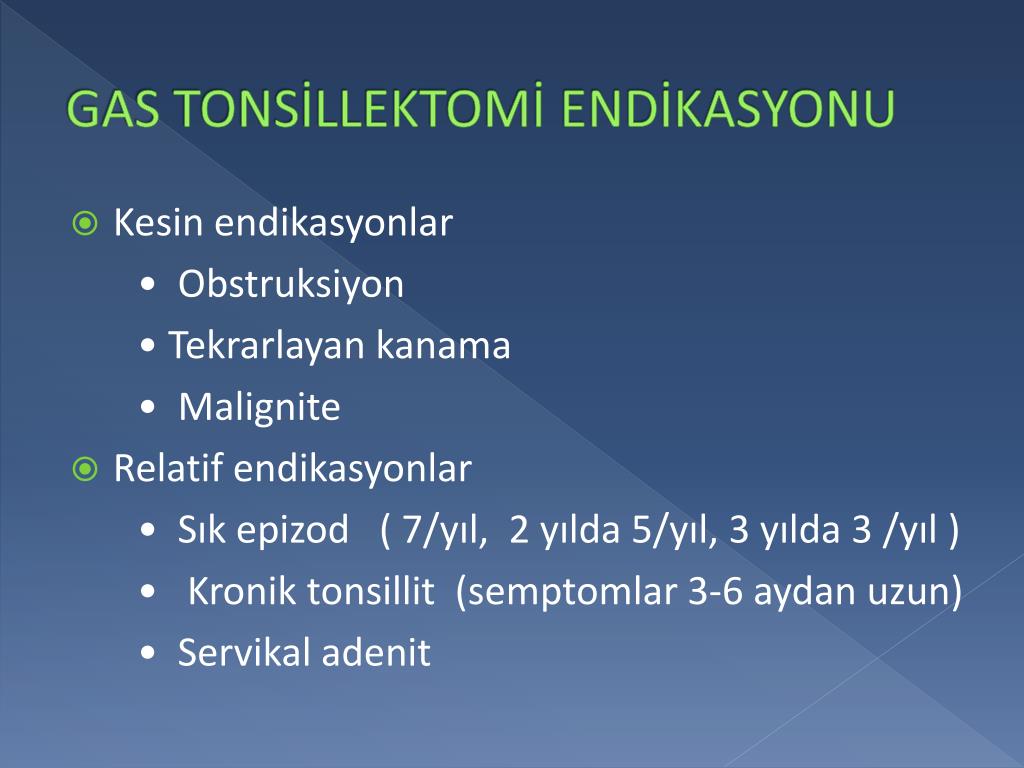 GAS TONSİLLEKTOMİ ENDİKASYONU

Kesin endikasyonlar
• Obstruksiyon
• Tekrarlayan kanama
• Malignite

Relatif endikasyonlar
• Sık epizod ( 7/yıl, 2 yılda 5/yıl, 3 yılda 3 /yıl )
• Kronik tonsillit (semptomlar 3-6 aydan uzun)
• Servikal adenit